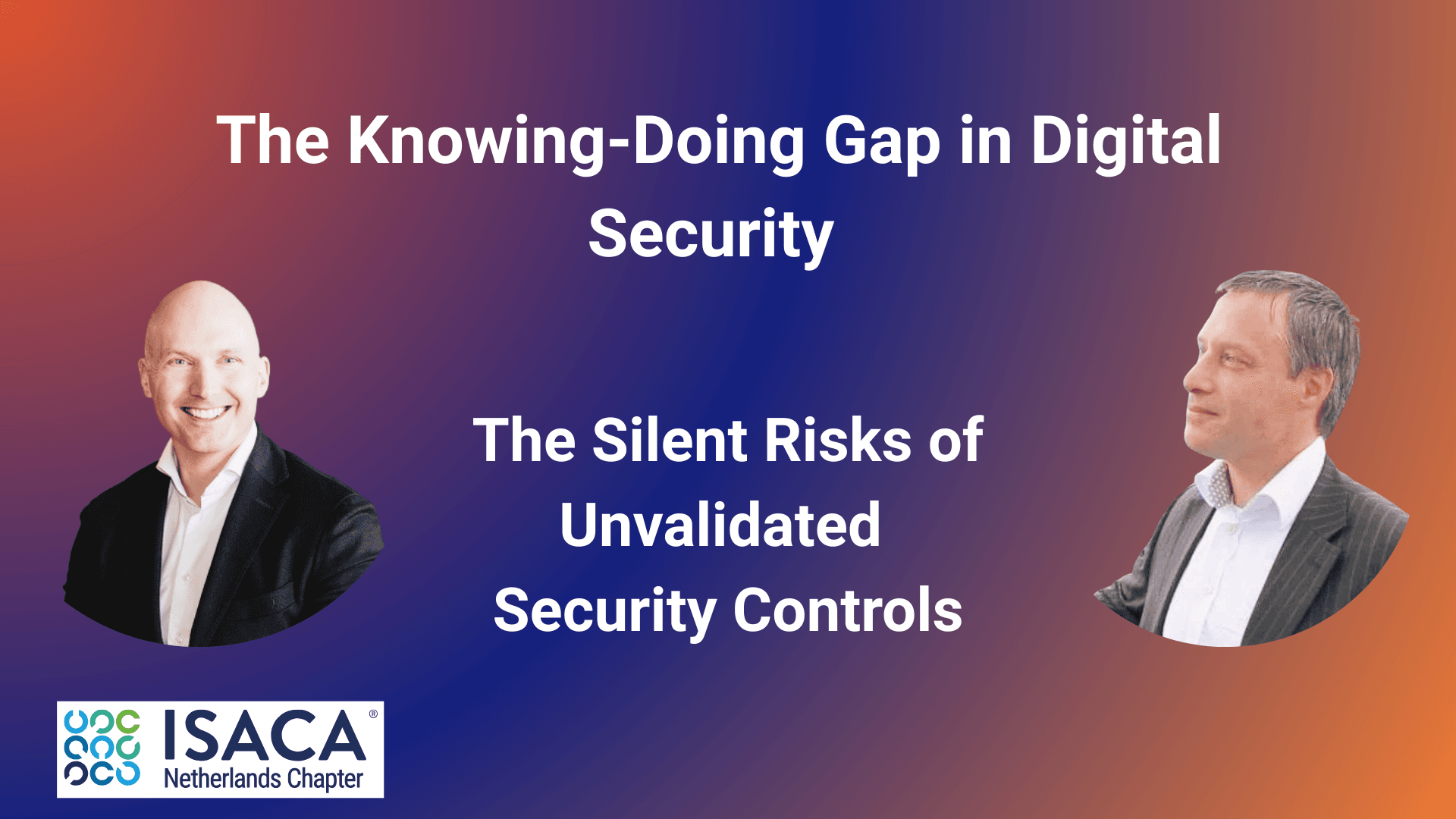 The Knowing-Doing Gap in Digital Security

The Silent Risks of Unvalidated Security Controls

ISACA®
Netherlands Chapter